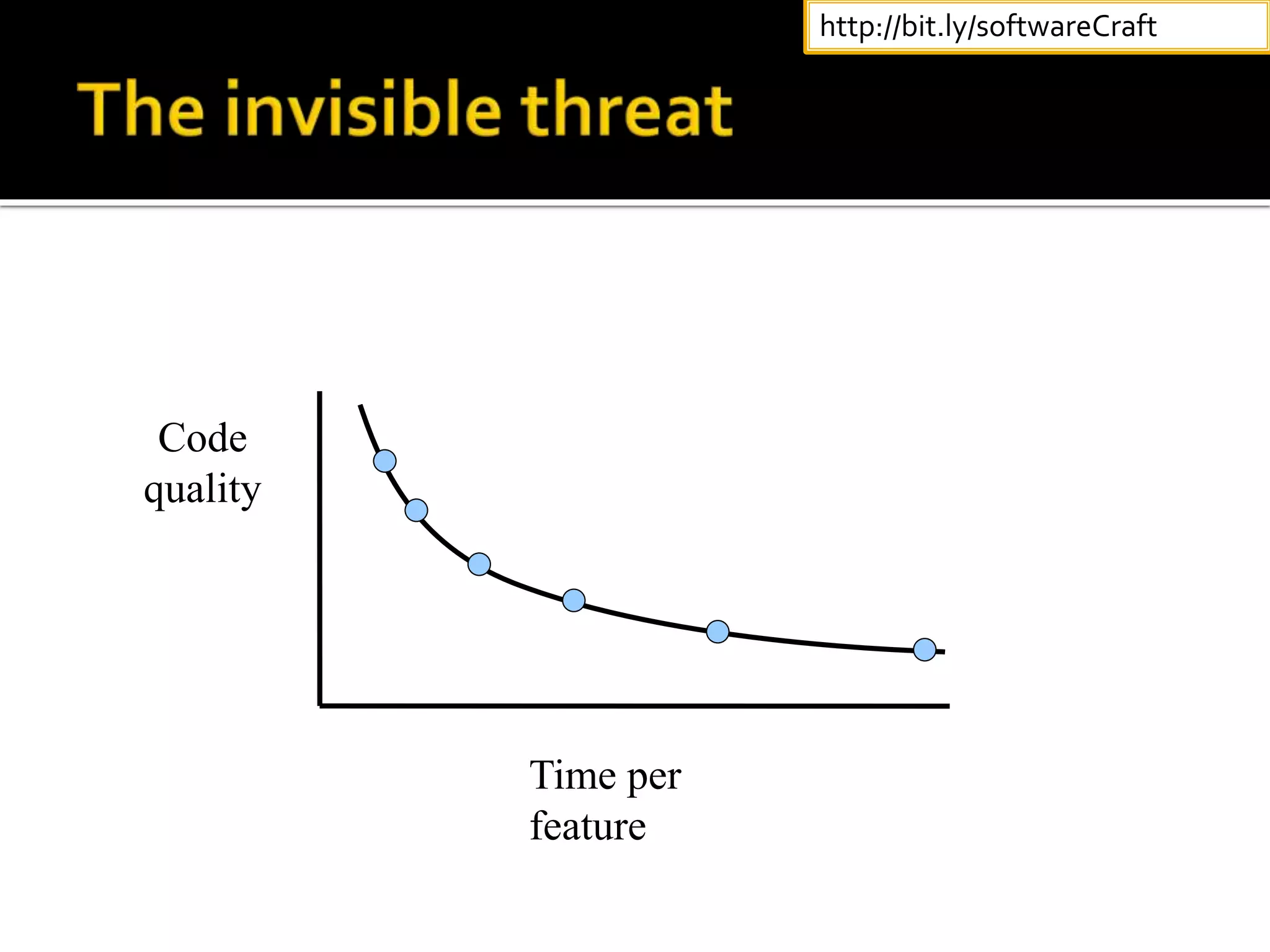 http://bit.ly/softwareCraft

The invisible threat

Code quality

Time per feature